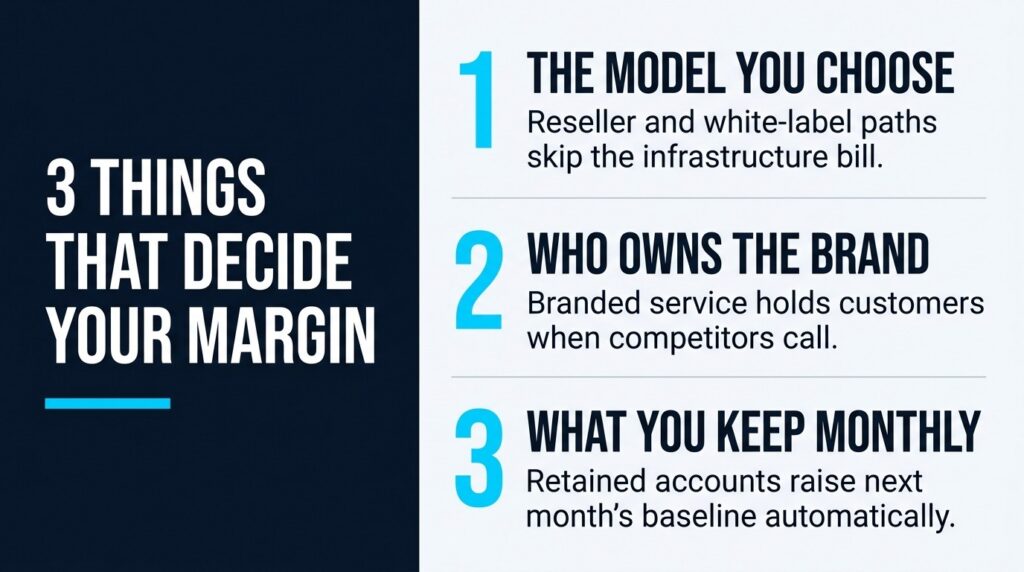 3 THINGS THAT DECIDE YOUR MARGIN

1 THE MODEL YOU CHOOSE
Reseller and white-label paths skip the infrastructure bill.

2 WHO OWNS THE BRAND
Branded service holds customers when competitors call.

3 WHAT YOU KEEP MONTHLY
Retained accounts raise next month's baseline automatically.